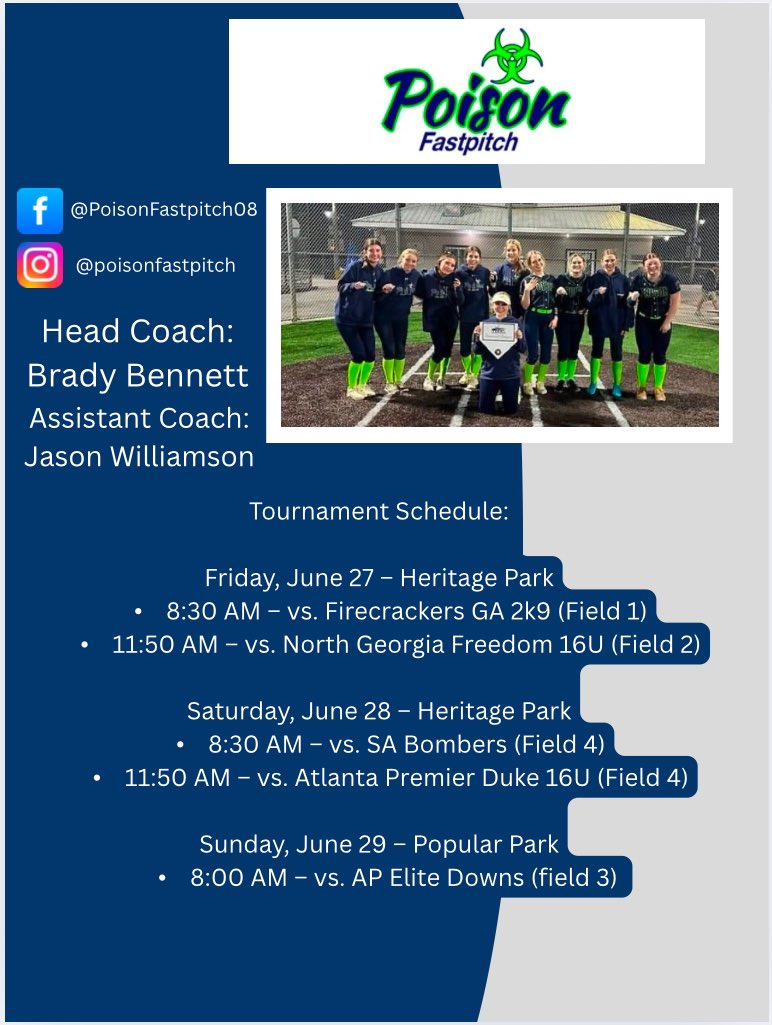 Poison
Fastpitch

@PoisonFastpitch08

@poisonfastpitch

Head Coach:
Brady Bennett
Assistant Coach:
Jason Williamson

Tournament Schedule:

Friday, June 27 – Heritage Park
• 8:30 AM – vs. Firecrackers GA 2k9 (Field 1)
• 11:50 AM – vs. North Georgia Freedom 16U (Field 2)

Saturday, June 28 – Heritage Park
• 8:30 AM – vs. SA Bombers (Field 4)
• 11:50 AM – vs. Atlanta Premier Duke 16U (Field 4)

Sunday, June 29 – Popular Park
• 8:00 AM – vs. AP Elite Downs (field 3)